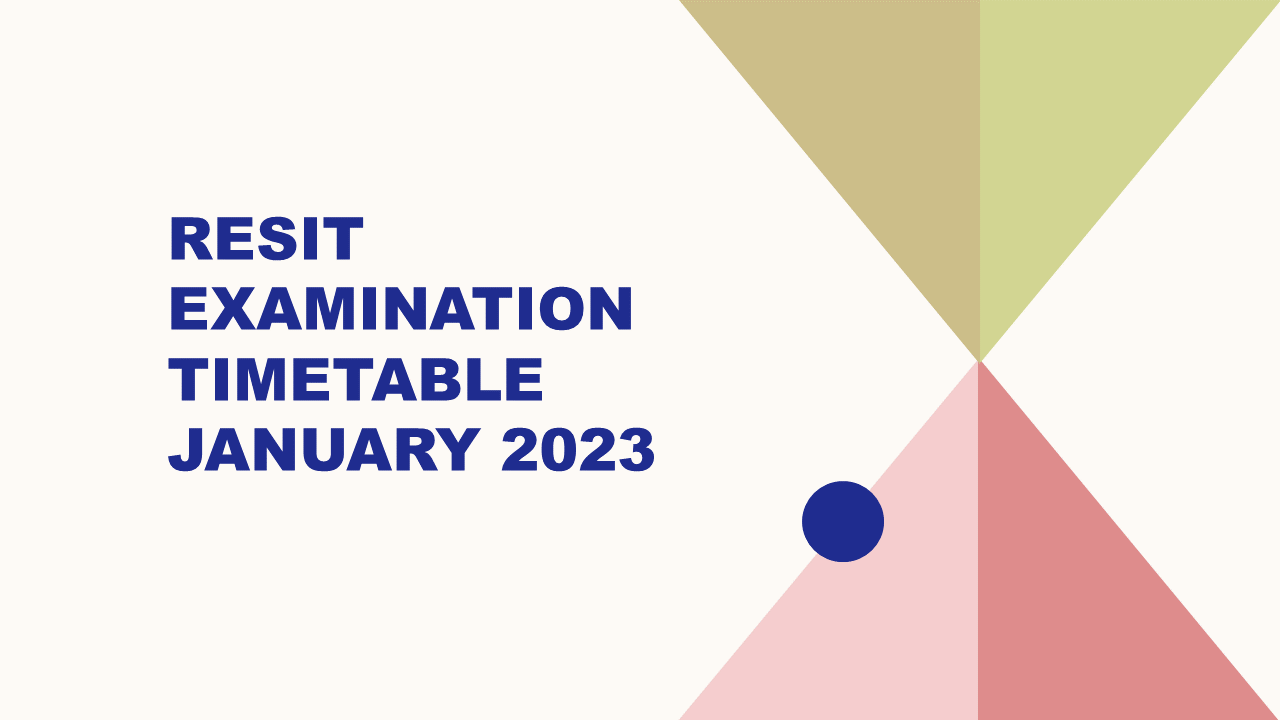 RESIT EXAMINATION TIMETABLE JANUARY 2023